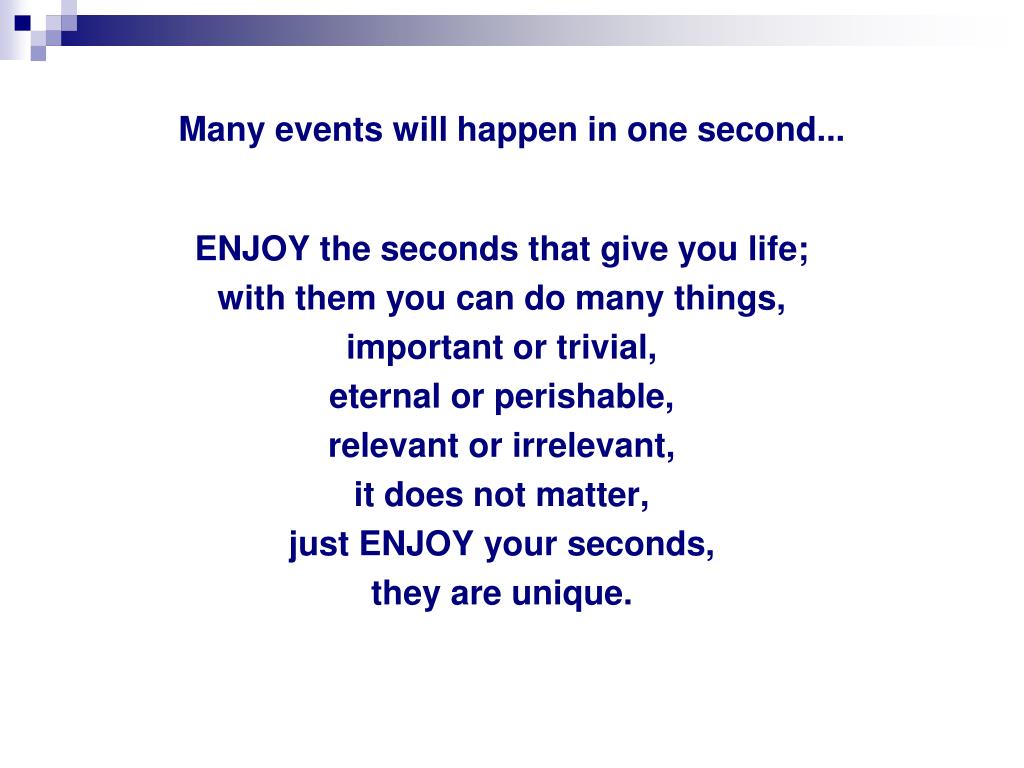 Many events will happen in one second...

ENJOY the seconds that give you life;
with them you can do many things,
important or trivial,
eternal or perishable,
relevant or irrelevant,
it does not matter,
just ENJOY your seconds,
they are unique.